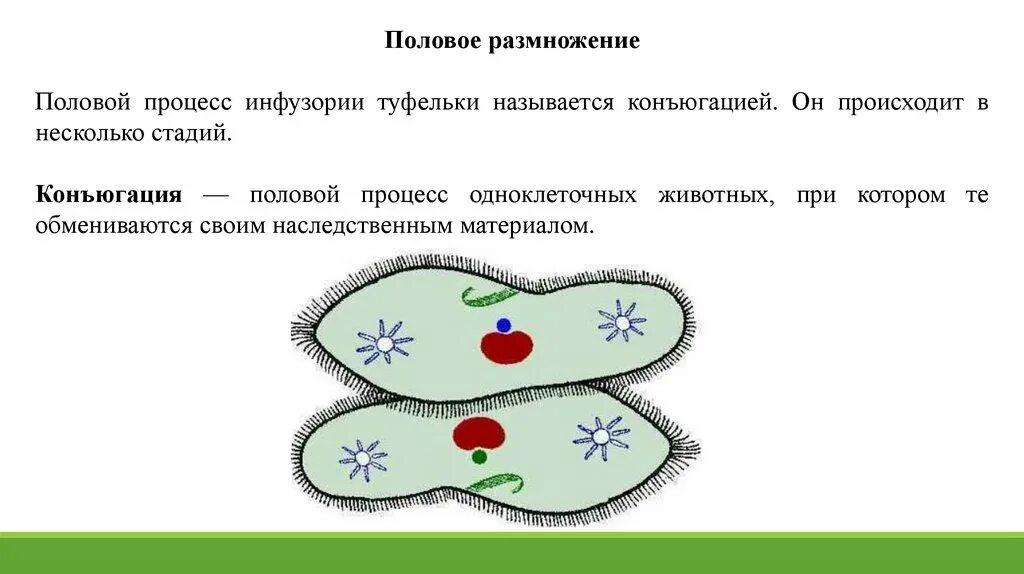 Половое размножение

Половой процесс инфузории туфельки называется конъюгацией. Он происходит в несколько стадий.

Конъюгация — половой процесс одноклеточных животных, при котором те обмениваются своим наследственным материалом.